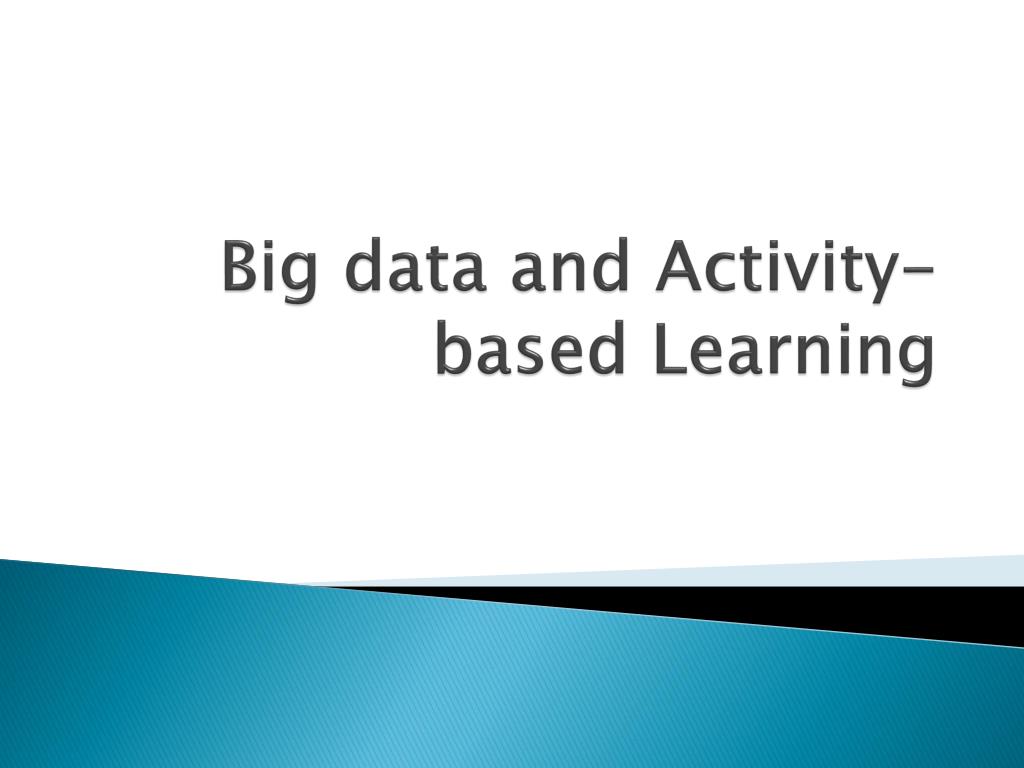 Big data and Activity-based Learning